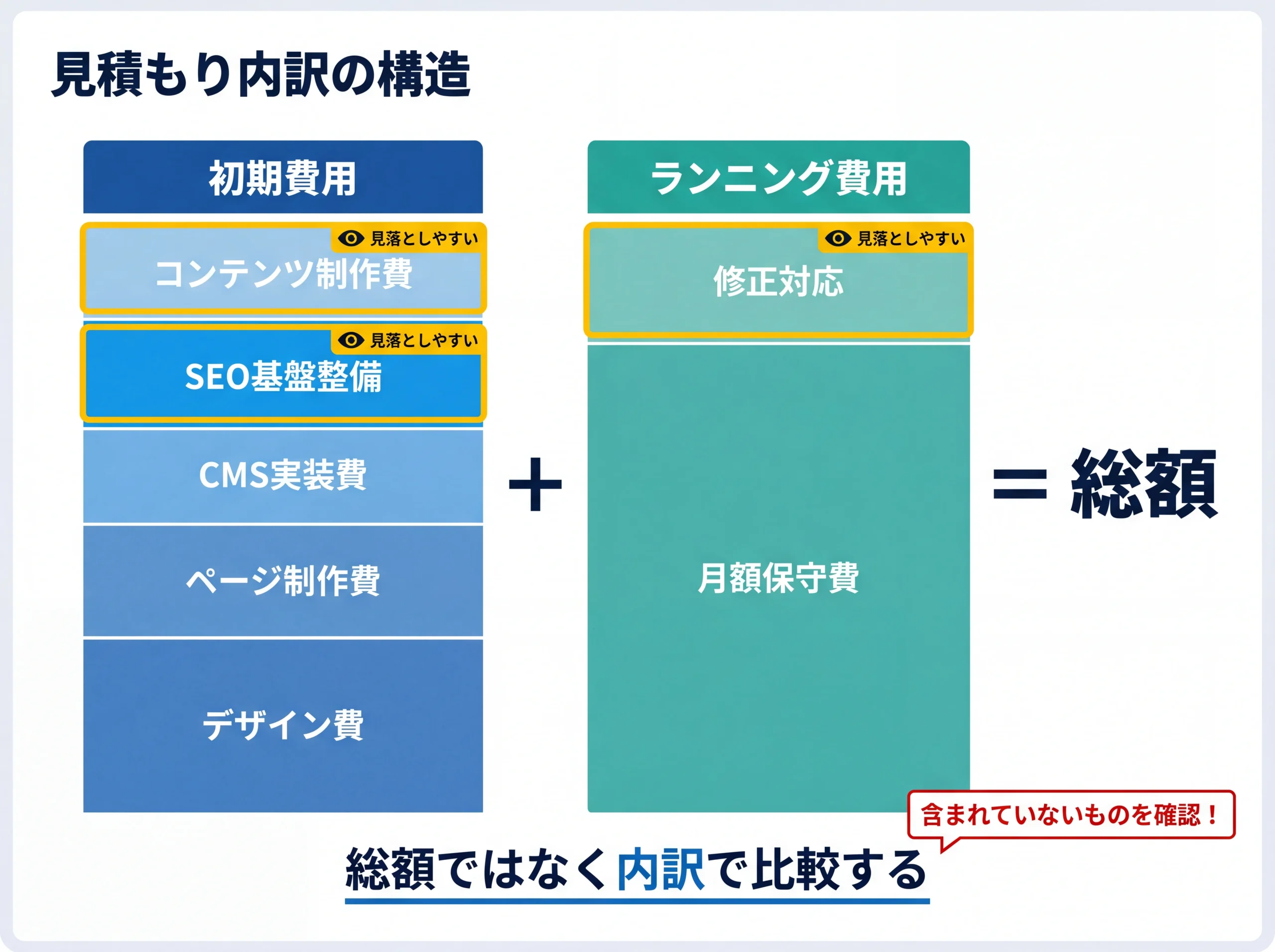 見積もり内訳の構造

初期費用

見落としやすい
コンテンツ制作費

見落としやすい
SEO基盤整備

CMS実装費

ページ制作費

デザイン費

+

ランニング費用

見落としやすい
修正対応

月額保守費

= 総額

含まれていないものを確認！

総額ではなく内訳で比較する